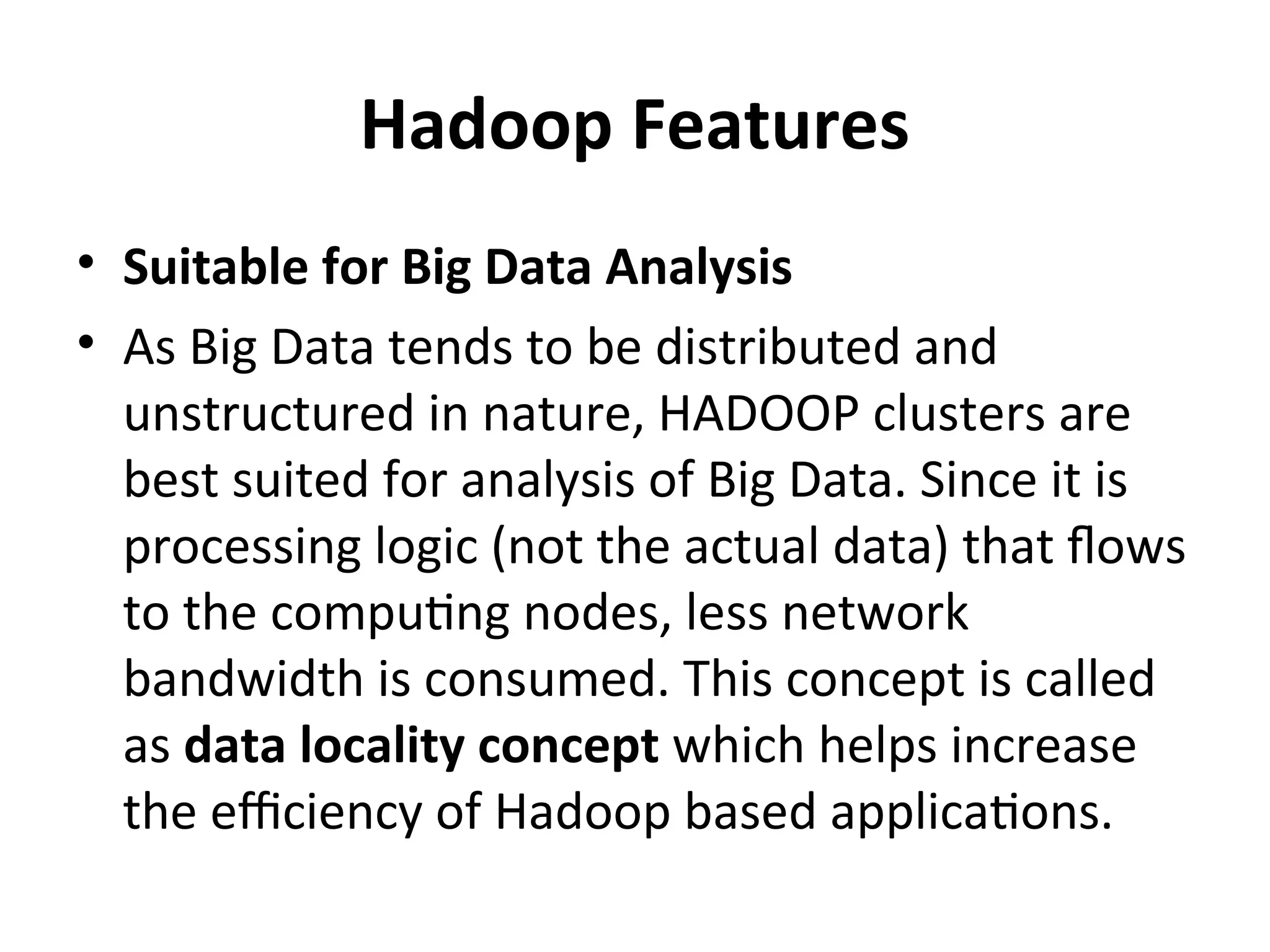 Hadoop Features

• Suitable for Big Data Analysis

• As Big Data tends to be distributed and unstructured in nature, HADOOP clusters are best suited for analysis of Big Data. Since it is processing logic (not the actual data) that flows to the computing nodes, less network bandwidth is consumed. This concept is called as data locality concept which helps increase the efficiency of Hadoop based applications.